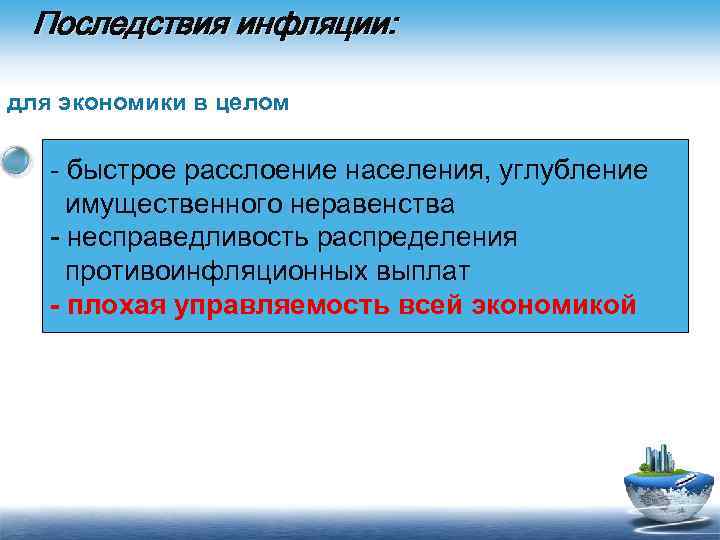 Последствия инфляции:

для экономики в целом

- быстрое расслоение населения, углубление имущественного неравенства
- несправедливость распределения противоинфляционных выплат
- плохая управляемость всей экономикой